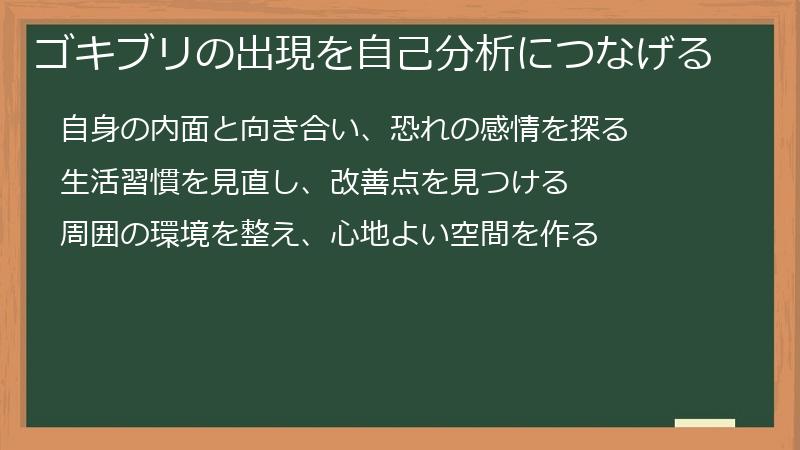 ゴキブリの出現を自己分析につなげる

自身の内面と向き合い、恐れの感情を探る

生活習慣を見直し、改善点を見つける

周囲の環境を整え、心地よい空間を作る